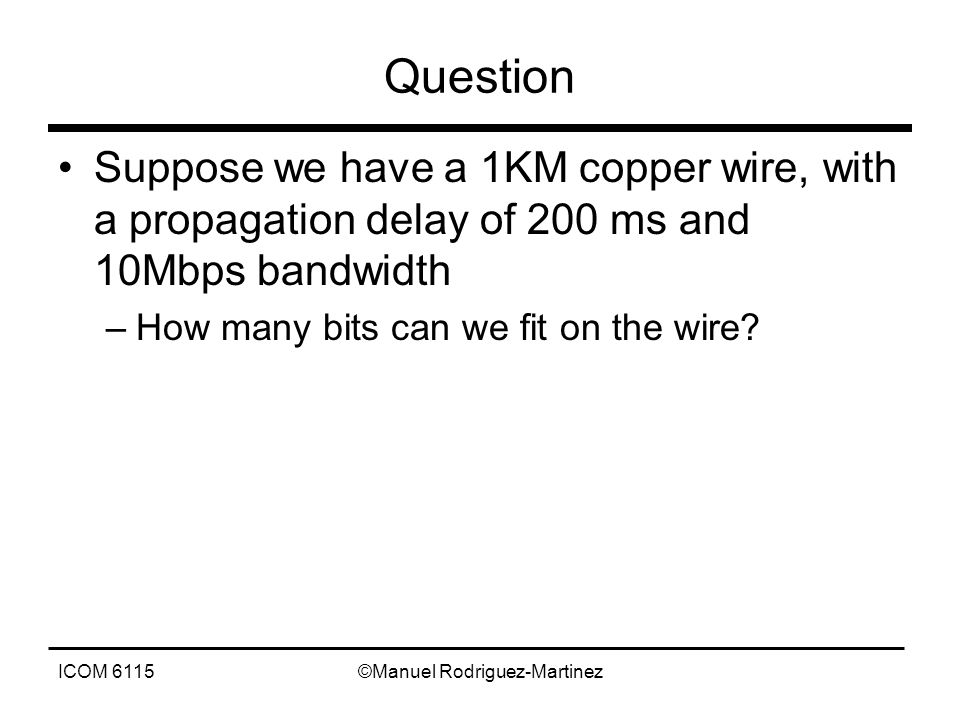 Question

• Suppose we have a 1KM copper wire, with a propagation delay of 200 ms and 10Mbps bandwidth

– How many bits can we fit on the wire?

ICOM 6115 ©Manuel Rodriguez-Martinez